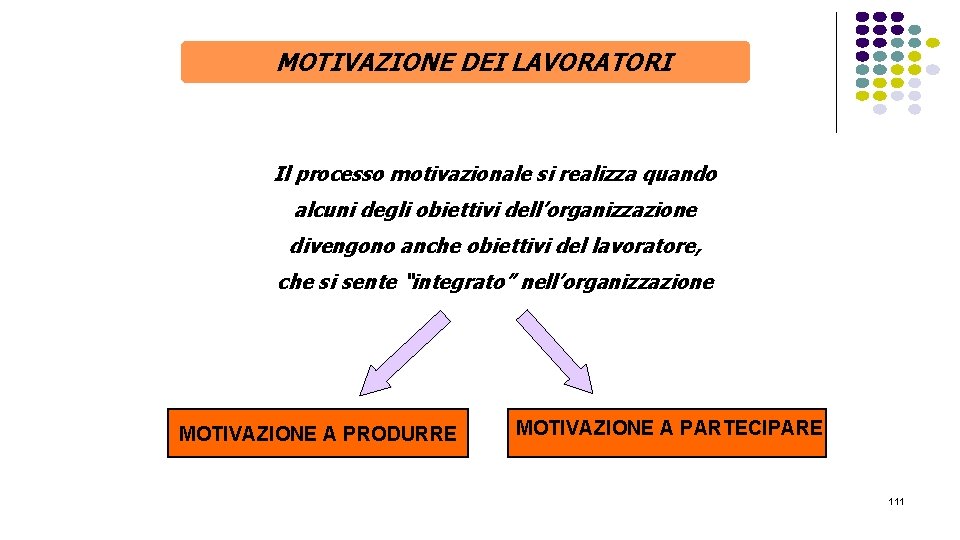 MOTIVAZIONE DEI LAVORATORI

Il processo motivazionale si realizza quando alcuni degli obiettivi dell’organizzazione divengono anche obiettivi del lavoratore, che si sente “integrato” nell’organizzazione

MOTIVAZIONE A PRODURRE

MOTIVAZIONE A PARTECIPARE

111